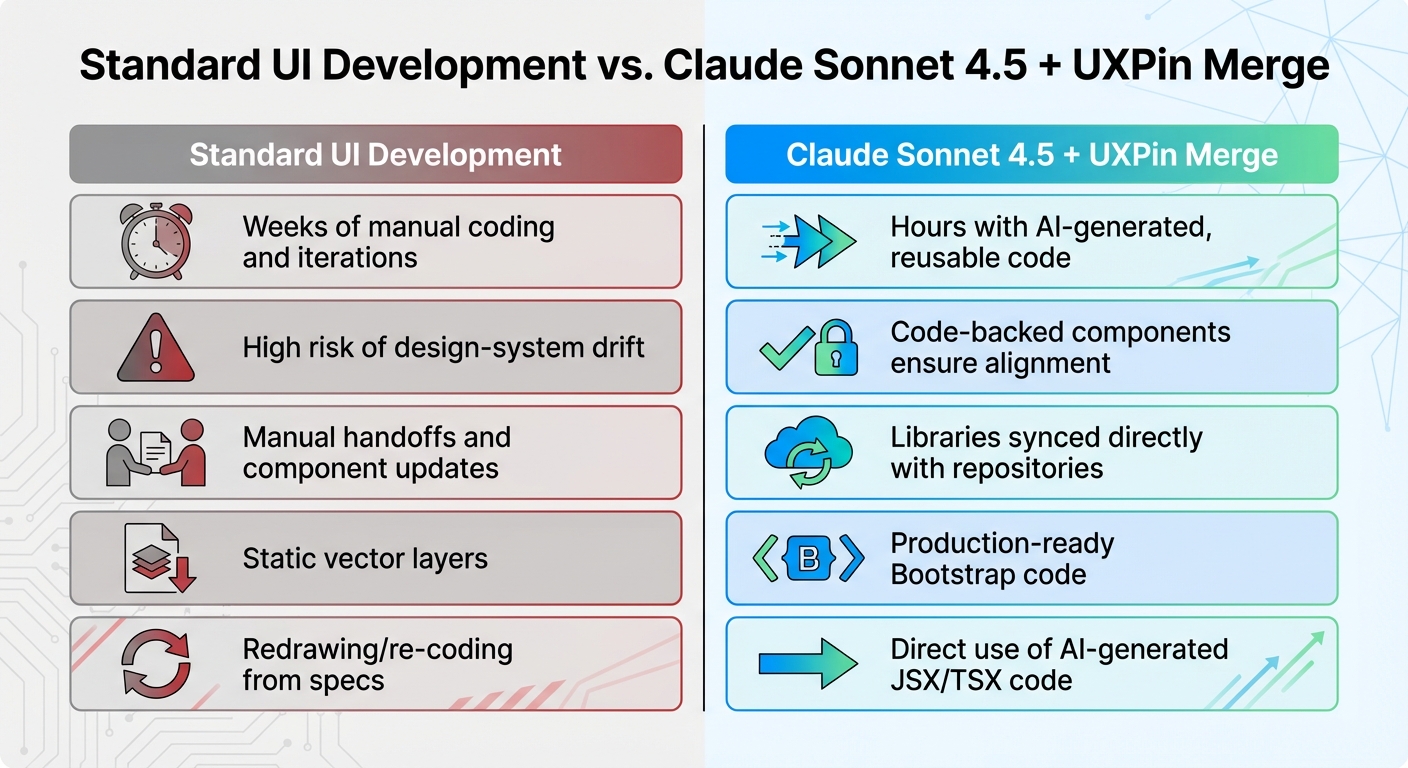 Standard UI Development vs. Claude Sonnet 4.5 + UXPin Merge

Standard UI Development

Weeks of manual coding and iterations

High risk of design-system drift

Manual handoffs and component updates

Static vector layers

Redrawing/re-coding from specs

Claude Sonnet 4.5 + UXPin Merge

Hours with AI-generated, reusable code

Code-backed components ensure alignment

Libraries synced directly with repositories

B

Production-ready Bootstrap code

Direct use of AI-generated JSX/TSX code